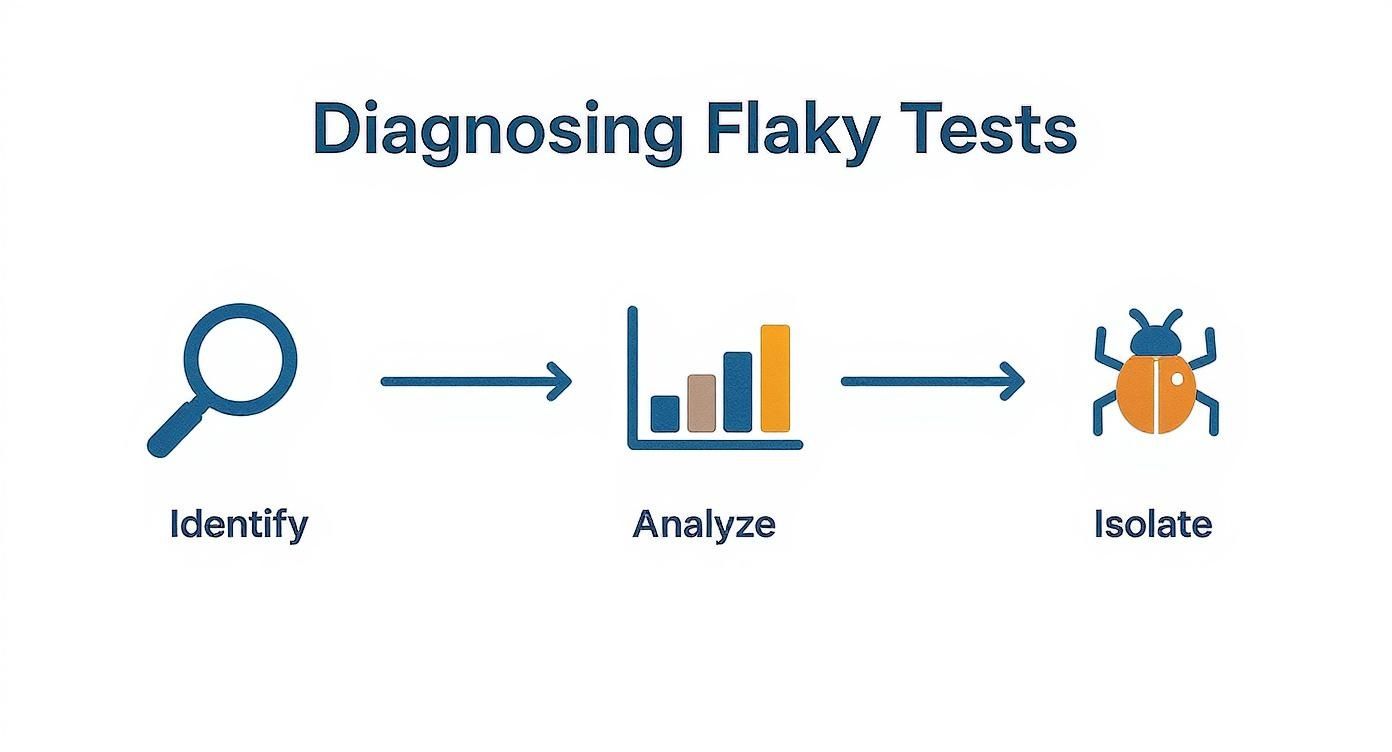 Diagnosing Flaky Tests

Identify

Analyze

Isolate